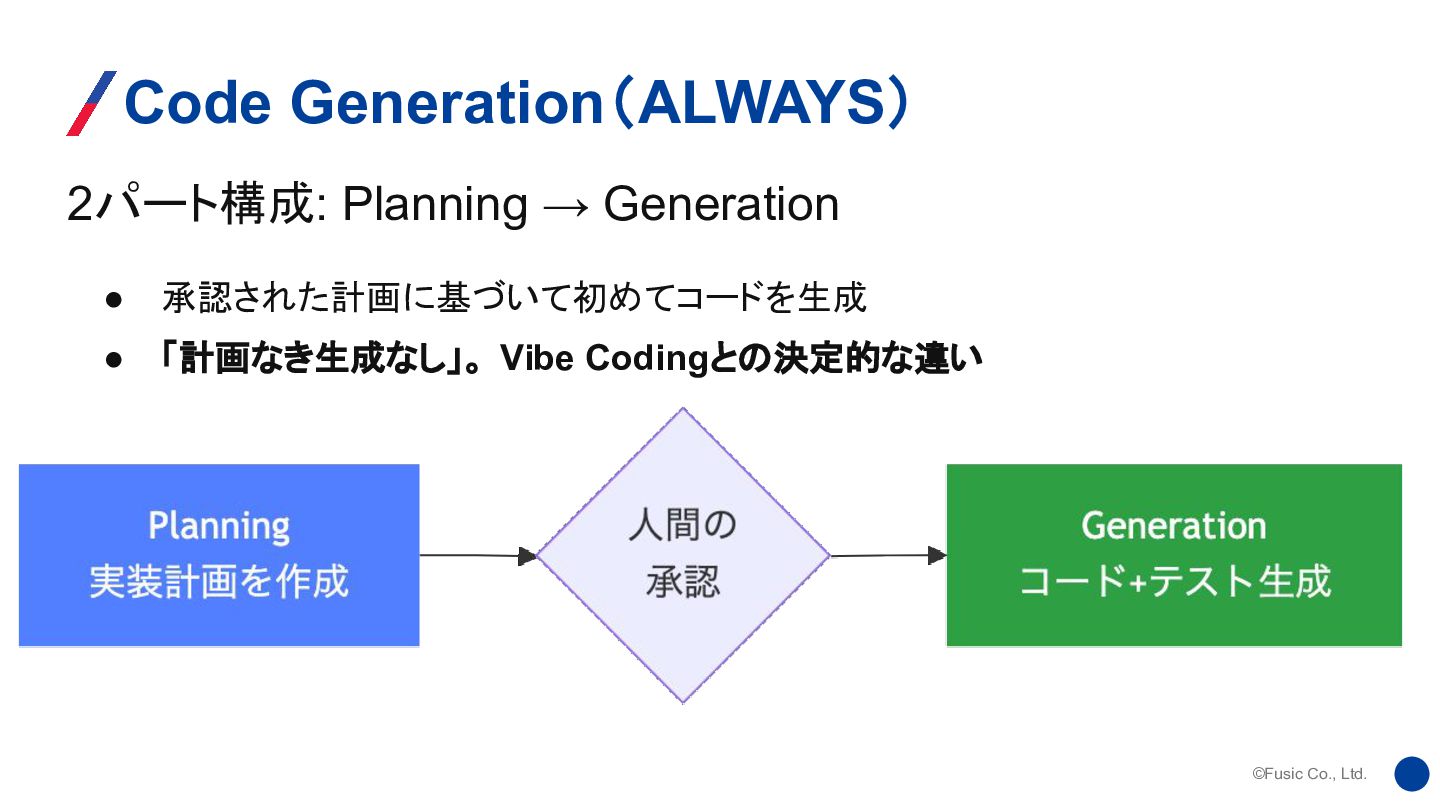 Code Generation（ALWAYS）

2パート構成: Planning → Generation

● 承認された計画に基づいて初めてコードを生成
● 「計画なき生成なし」。Vibe Codingとの決定的な違い

Planning
実装計画を作成

人間の
承認

Generation
コード+テスト生成

©Fusic Co., Ltd.